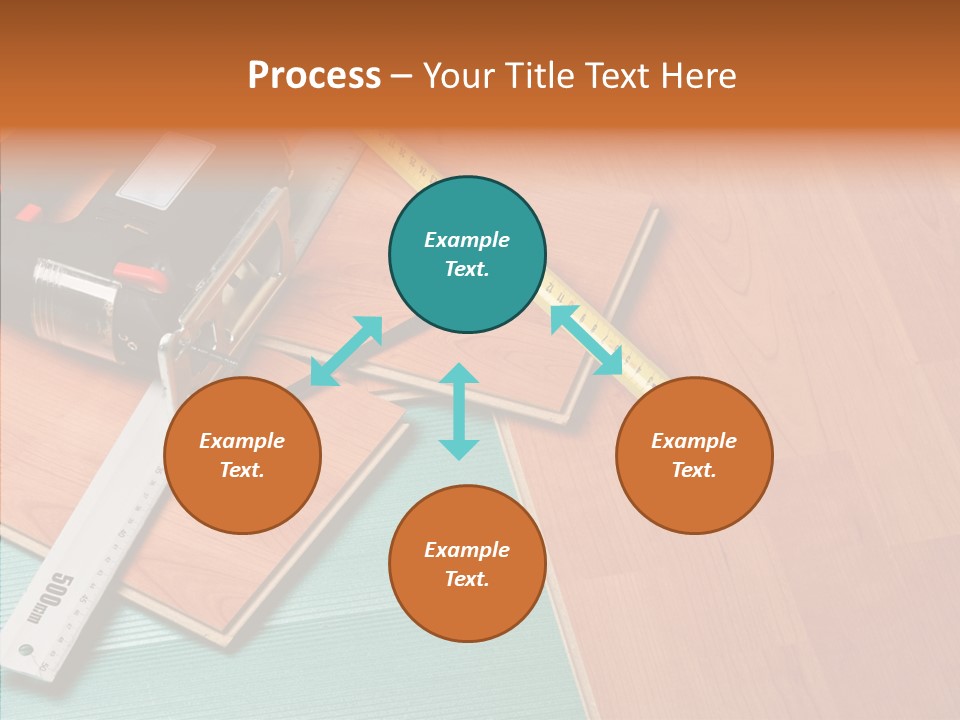 Process – Your Title Text Here

Example Text.

Example Text.

Example Text.

Example Text.

500mm